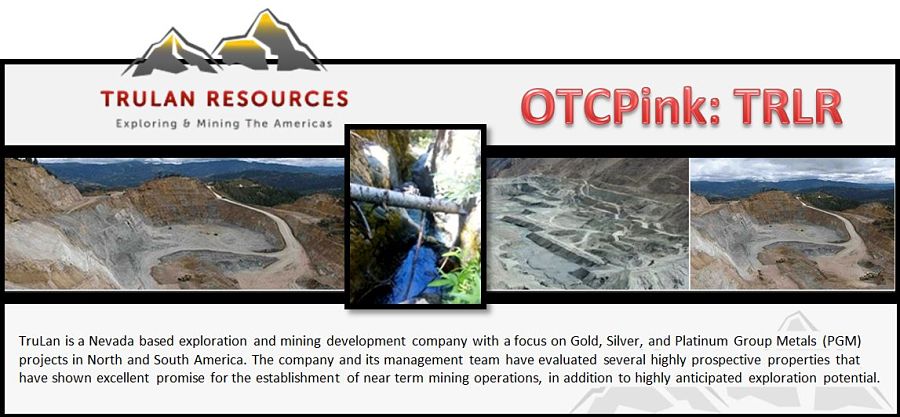 TRULAN RESOURCES
Exploring & Mining The Americas

OTCPink: TRLR

TruLan is a Nevada based exploration and mining development company with a focus on Gold, Silver, and Platinum Group Metals (PGM) projects in North and South America. The company and its management team have evaluated several highly prospective properties that have shown excellent promise for the establishment of near term mining operations, in addition to highly anticipated exploration potential.